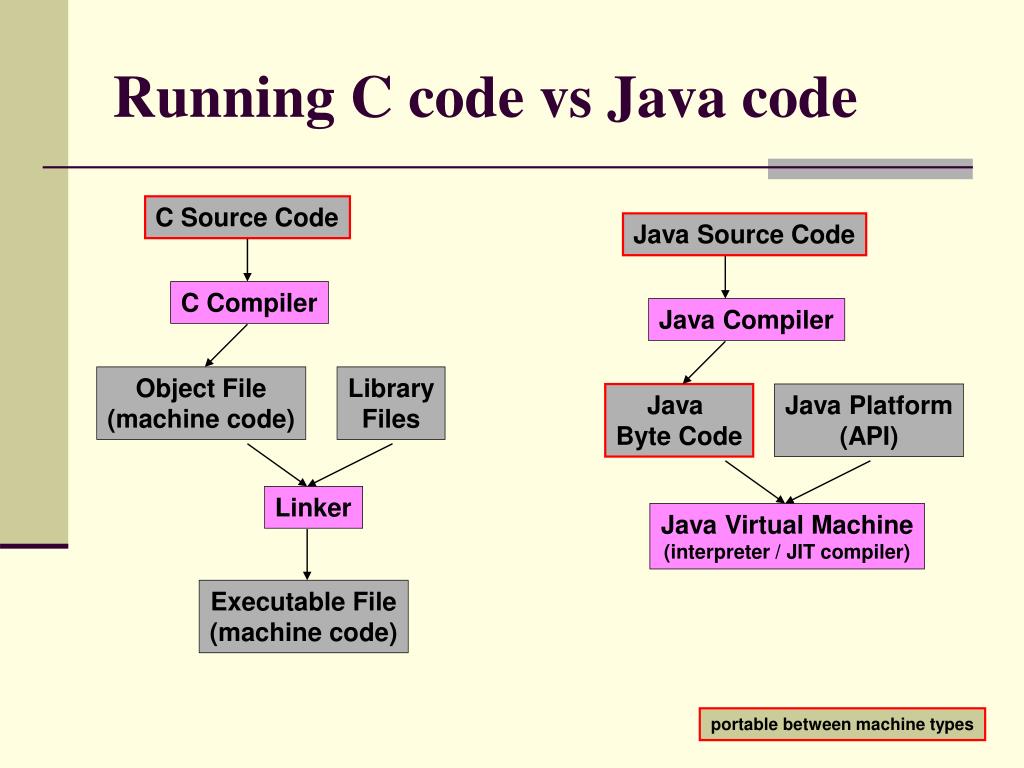 Running C code vs Java code

C Source Code

C Compiler

Object File (machine code)

Library Files

Linker

Executable File (machine code)

Java Source Code

Java Compiler

Java Byte Code

Java Platform (API)

Java Virtual Machine
(interpreter / JIT compiler)

portable between machine types